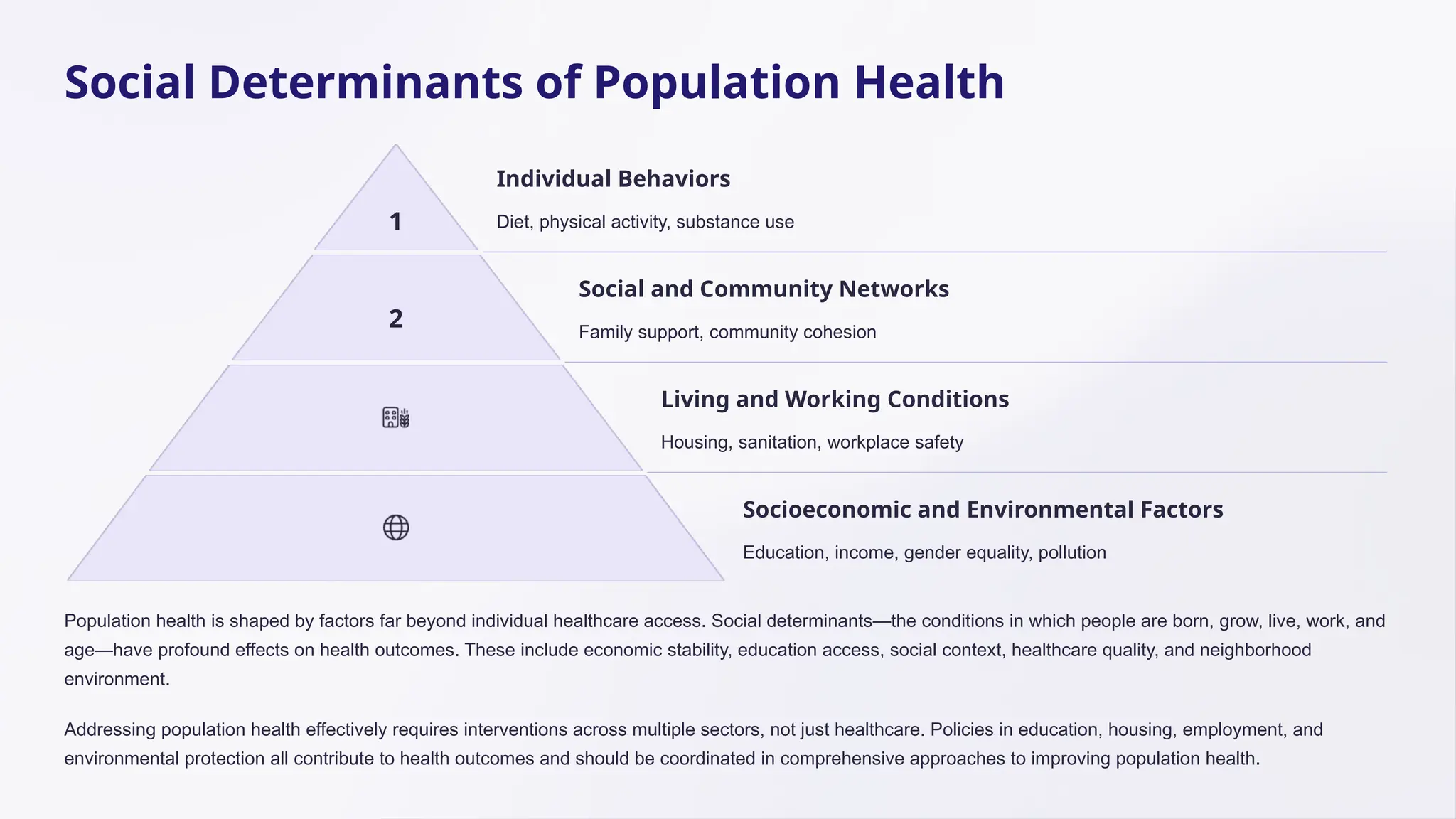 Social Determinants of Population Health

1

Individual Behaviors

Diet, physical activity, substance use

2

Social and Community Networks

Family support, community cohesion

Living and Working Conditions

Housing, sanitation, workplace safety

Socioeconomic and Environmental Factors

Education, income, gender equality, pollution

Population health is shaped by factors far beyond individual healthcare access. Social determinants—the conditions in which people are born, grow, live, work, and age—have profound effects on health outcomes. These include economic stability, education access, social context, healthcare quality, and neighborhood environment.

Addressing population health effectively requires interventions across multiple sectors, not just healthcare. Policies in education, housing, employment, and environmental protection all contribute to health outcomes and should be coordinated in comprehensive approaches to improving population health.